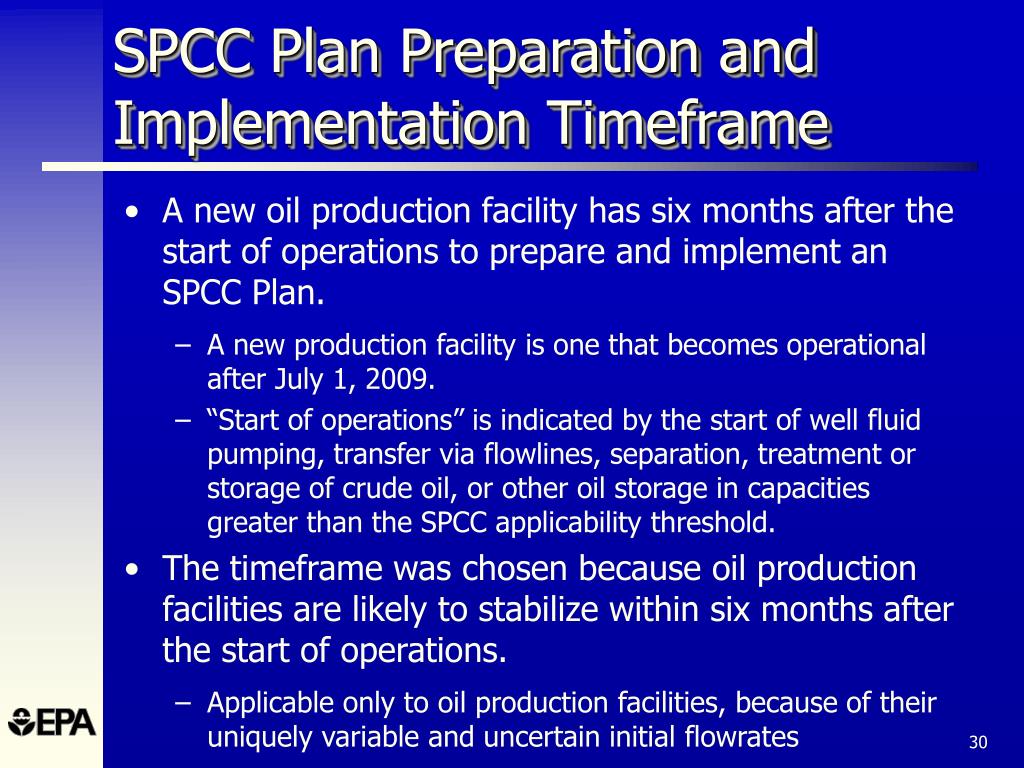 SPCC Plan Preparation and Implementation Timeframe

• A new oil production facility has six months after the start of operations to prepare and implement an SPCC Plan.

– A new production facility is one that becomes operational after July 1, 2009.

– “Start of operations” is indicated by the start of well fluid pumping, transfer via flowlines, separation, treatment or storage of crude oil, or other oil storage in capacities greater than the SPCC applicability threshold.

• The timeframe was chosen because oil production facilities are likely to stabilize within six months after the start of operations.

– Applicable only to oil production facilities, because of their uniquely variable and uncertain initial flowrates

EPA

30